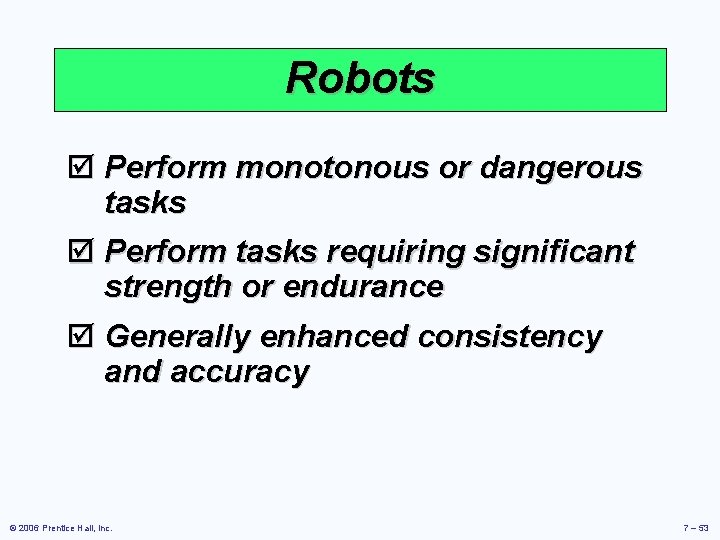 Robots

☑ Perform monotonous or dangerous tasks

☑ Perform tasks requiring significant strength or endurance

☑ Generally enhanced consistency and accuracy

© 2006 Prentice Hall, Inc.

7 – 53